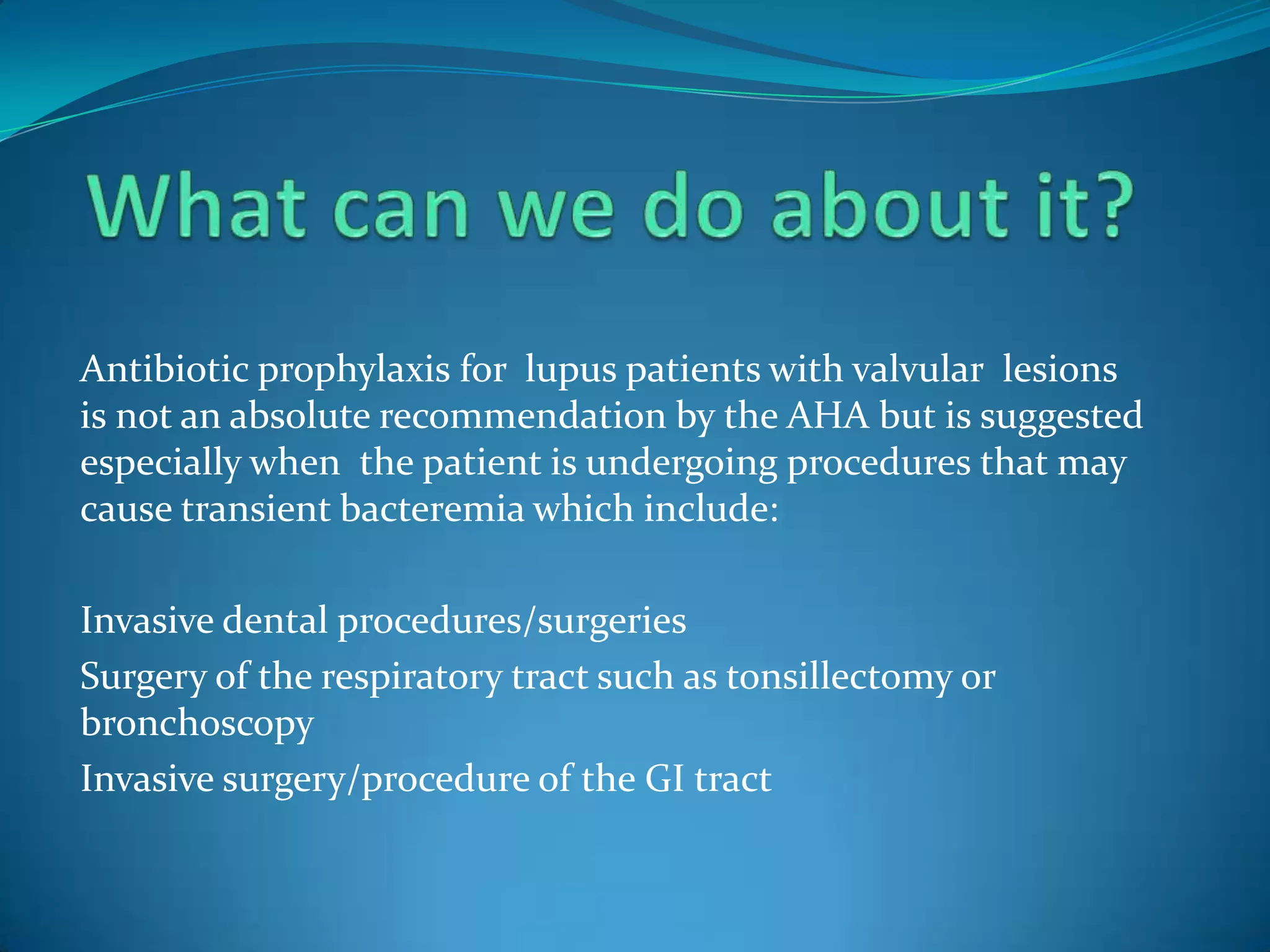 What can we do about it?

Antibiotic prophylaxis for lupus patients with valvular lesions is not an absolute recommendation by the AHA but is suggested especially when the patient is undergoing procedures that may cause transient bacteremia which include:

Invasive dental procedures/surgeries

Surgery of the respiratory tract such as tonsillectomy or bronchoscopy

Invasive surgery/procedure of the GI tract